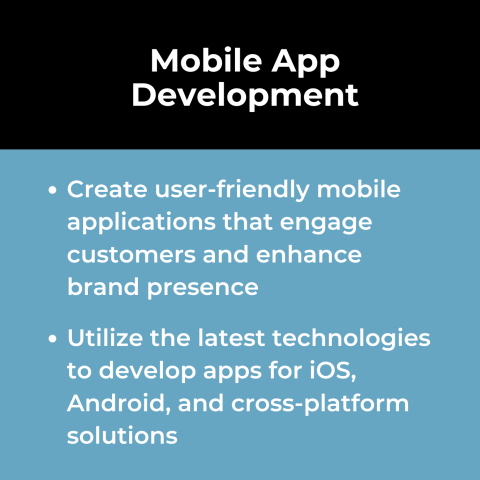 Mobile App Development

• Create user-friendly mobile applications that engage customers and enhance brand presence

• Utilize the latest technologies to develop apps for iOS, Android, and cross-platform solutions